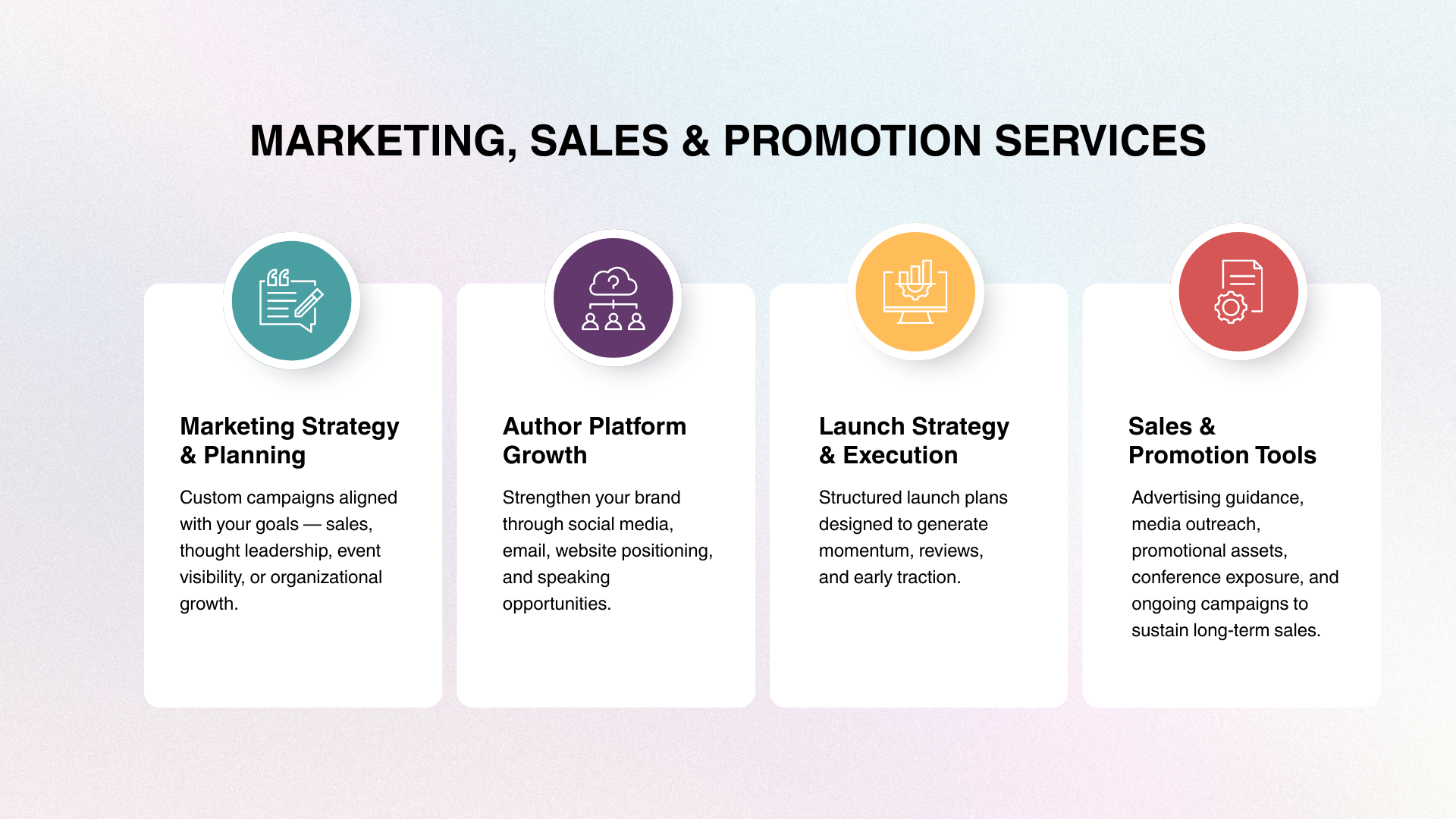 MARKETING, SALES & PROMOTION SERVICES

Marketing Strategy & Planning

Custom campaigns aligned with your goals — sales, thought leadership, event visibility, or organizational growth.

Author Platform Growth

Strengthen your brand through social media, email, website positioning, and speaking opportunities.

Launch Strategy & Execution

Structured launch plans designed to generate momentum, reviews, and early traction.

Sales & Promotion Tools

Advertising guidance, media outreach, promotional assets, conference exposure, and ongoing campaigns to sustain long-term sales.